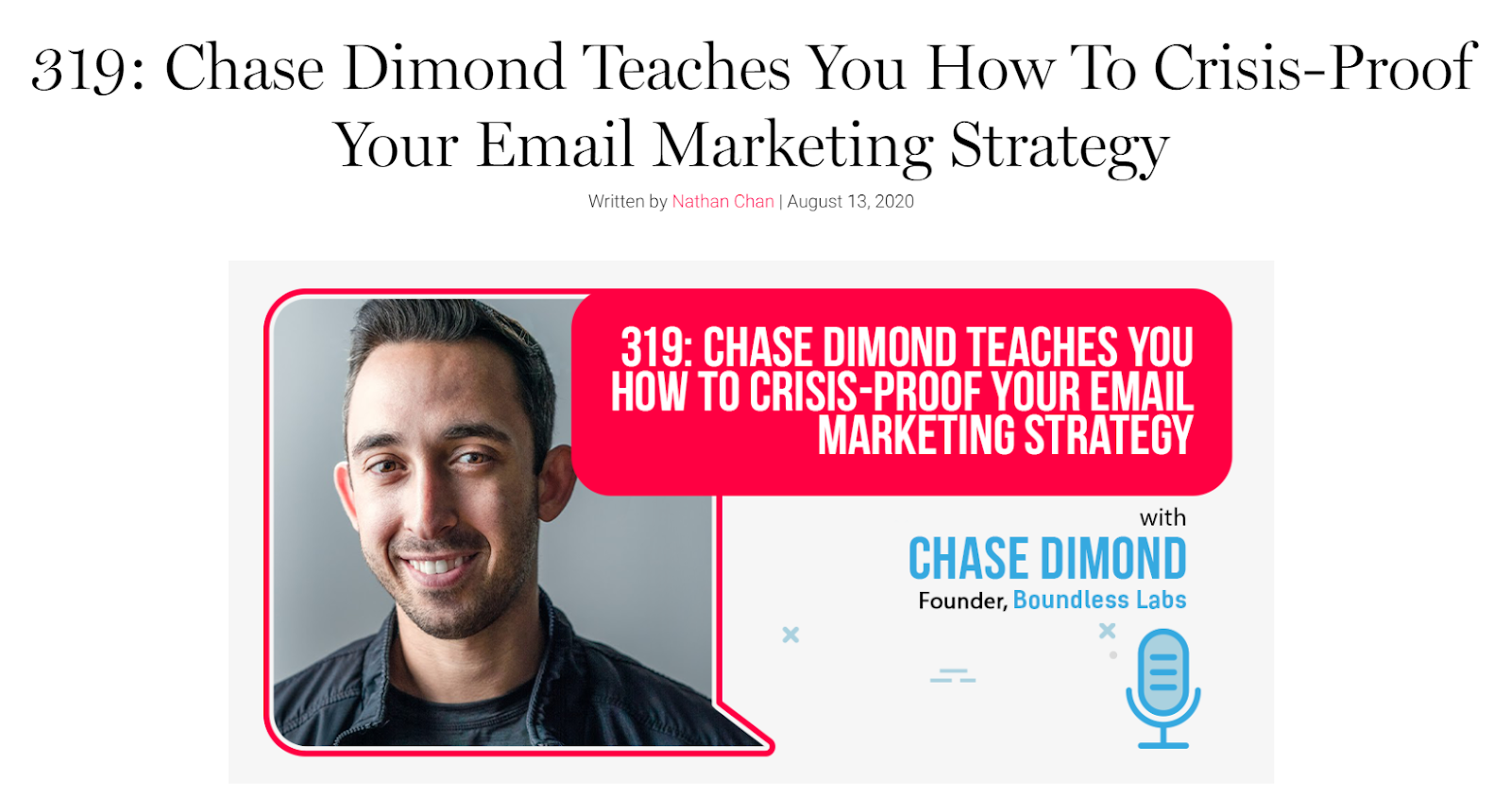 319: Chase Dimond Teaches You How To Crisis-Proof Your Email Marketing Strategy

Written by Nathan Chan | August 13, 2020

319: CHASE DIMOND TEACHES YOU HOW TO CRISIS-PROOF YOUR EMAIL MARKETING STRATEGY

with
CHASE DIMOND
Founder, Boundless Labs